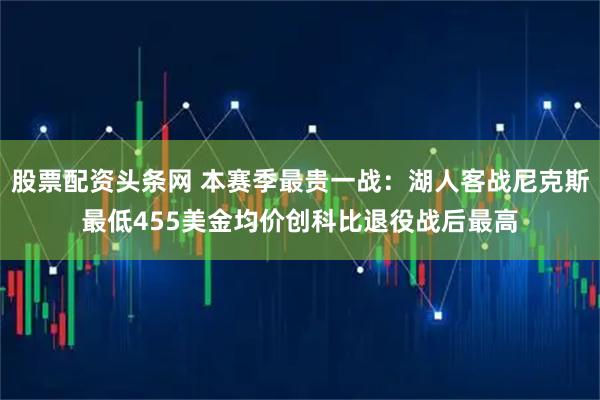 股票配资头条网 本赛季最贵一战：湖人客战尼克斯最低455美金均价创科比退役战后最高